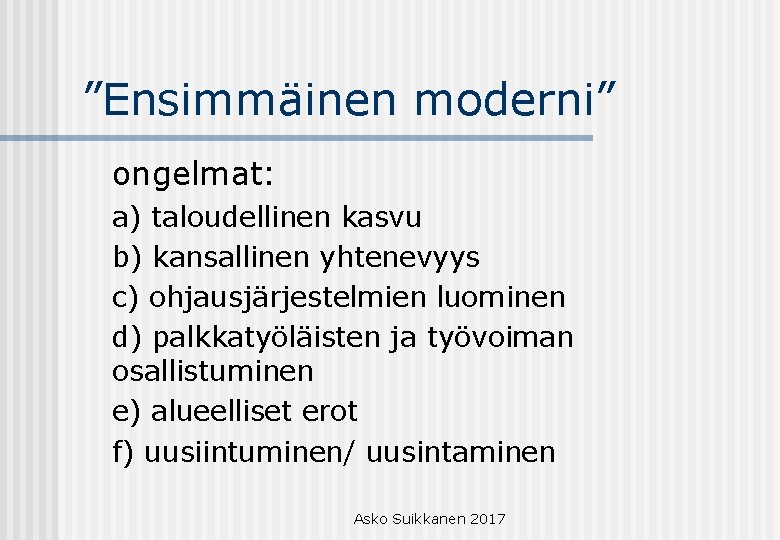 ”Ensimmäinen moderni”

ongelmat:

a) taloudellinen kasvu

b) kansallinen yhtenevyys

c) ohjausjärjestelmien luominen

d) palkkatyöläisten ja työvoiman osallistuminen

e) alueelliset erot

f) uusiintuminen/ uusintaminen

Asko Suikkanen 2017